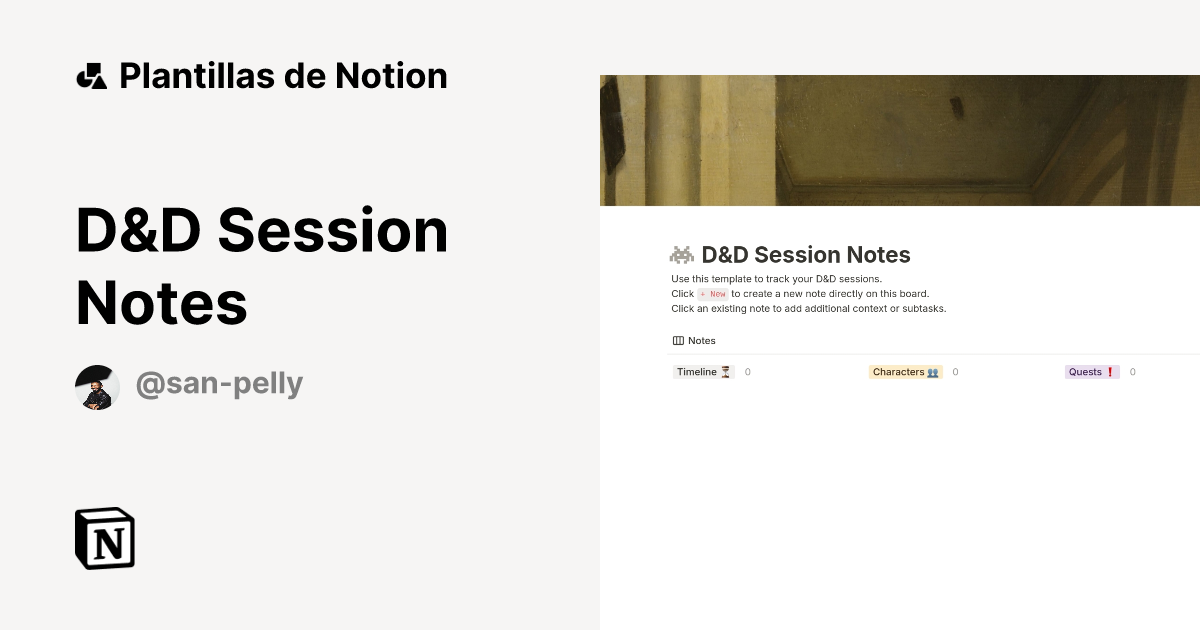 Plantillas de Notion

D&D Session Notes

@san-pelly

N

D&D Session Notes

Use this template to track your D&D sessions.
Click + New to create a new note directly on this board.
Click an existing note to add additional context or subtasks.

Notes

Timeline ⏳ 0

Characters 👥 0

Quests ❗ 0